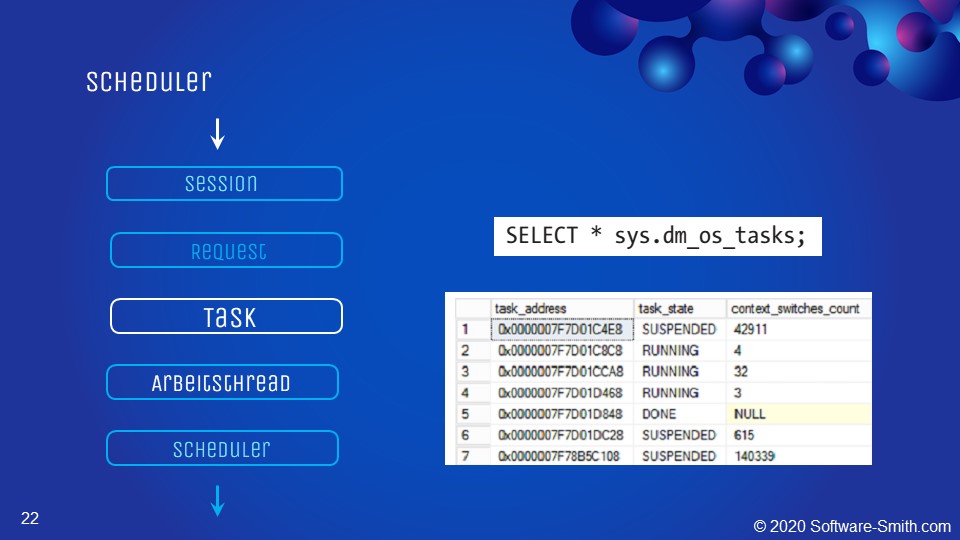 Scheduler

Session

Request

Task

Arbeitsthread

Scheduler

SELECT * sys.dm_os_tasks;

| | task_address | task_state | context_switches_count |
|---|---|---|---|
| 1 | 0x0000007F7D01C4E8 | SUSPENDED | 42911 |
| 2 | 0x0000007F7D01C8C8 | RUNNING | 4 |
| 3 | 0x0000007F7D01CCA8 | RUNNING | 32 |
| 4 | 0x0000007F7D01D468 | RUNNING | 3 |
| 5 | 0x0000007F7D01D848 | DONE | NULL |
| 6 | 0x0000007F7D01DC28 | SUSPENDED | 615 |
| 7 | 0x0000007F78B5C108 | SUSPENDED | 140339 |

22

© 2020 Software-Smith.com